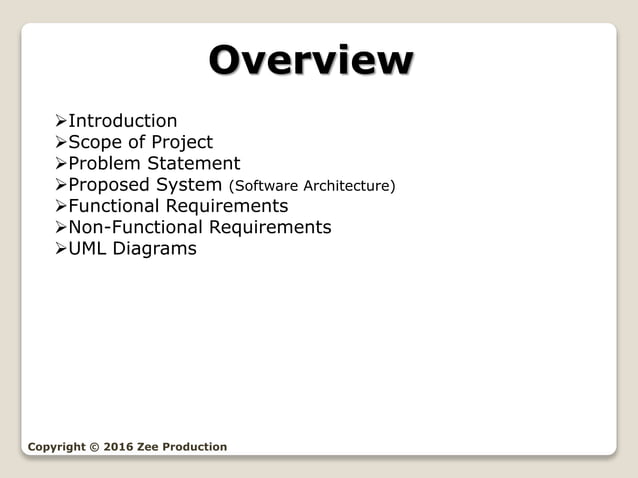 Overview

➢Introduction
➢Scope of Project
➢Problem Statement
➢Proposed System (Software Architecture)
➢Functional Requirements
➢Non-Functional Requirements
➢UML Diagrams

Copyright © 2016 Zee Production